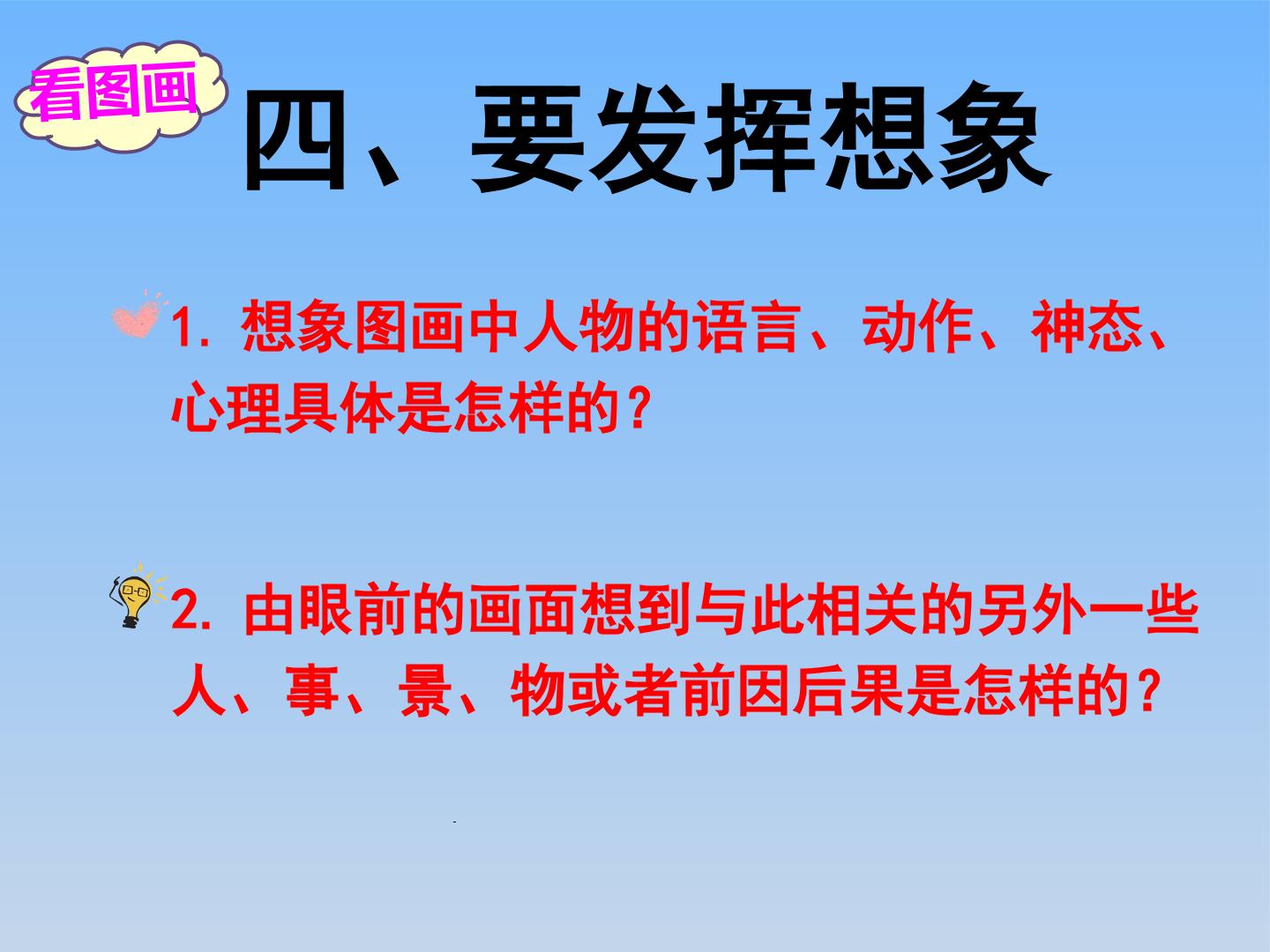 看图画

四、要发挥想象

1. 想象图画中人物的语言、动作、神态、心理具体是怎样的？

2. 由眼前的画面想到与此相关的另外一些人、事、景、物或者前因后果是怎样的？